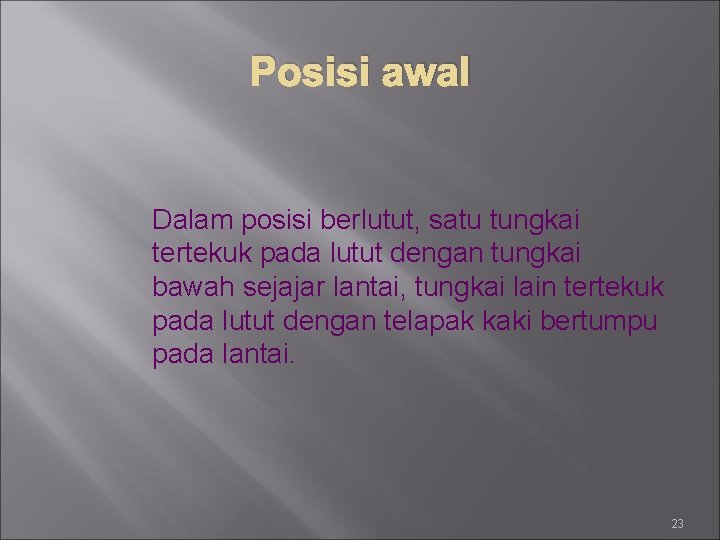 Posisi awal

Dalam posisi berlutut, satu tungkai tertekuk pada lutut dengan tungkai bawah sejajar lantai, tungkai lain tertekuk pada lutut dengan telapak kaki bertumpu pada lantai.

23